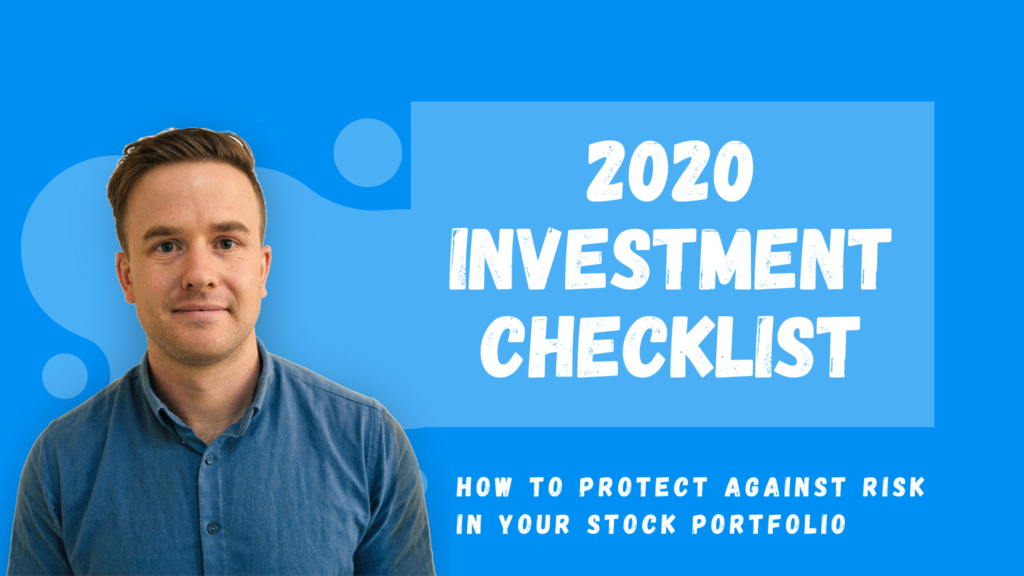 2020 INVESTMENT CHECKLIST

HOW TO PROTECT AGAINST RISK IN YOUR STOCK PORTFOLIO